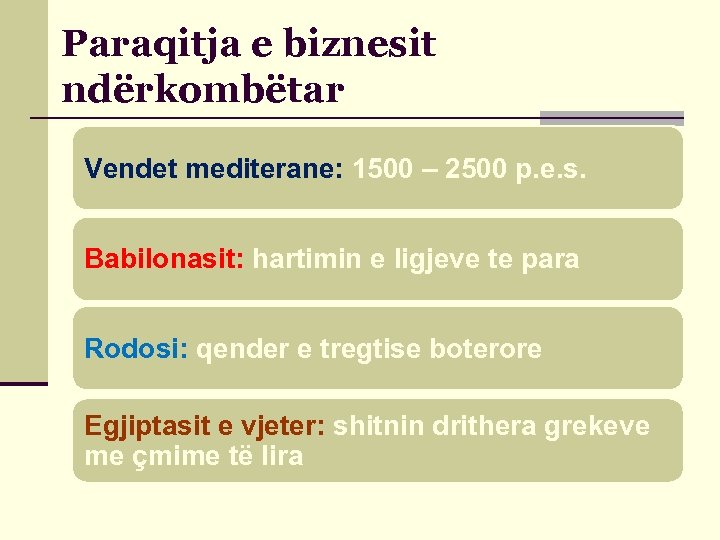 Paraqitja e biznesit ndërkombëtar

Vendet mediterane: 1500 – 2500 p.e.s.

Babilonasit: hartimin e ligjeve te para

Rodosi: qender e tregtise boterore

Egjiptasit e vjeter: shitnin drithera grekeve me çmime të lira